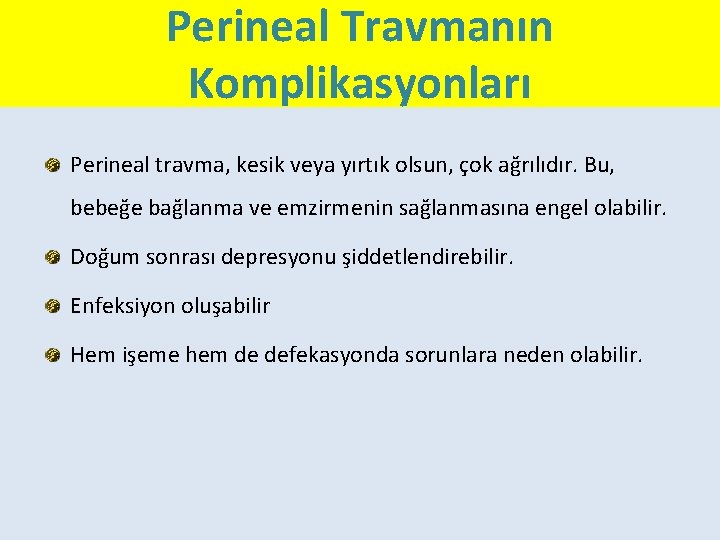 Perineal Travmanın Komplikasyonları

Perineal travma, kesik veya yırtık olsun, çok ağrılıdır. Bu, bebeğe bağlanma ve emzirmenin sağlanmasına engel olabilir.

Doğum sonrası depresyonu şiddetlendirebilir.

Enfeksiyon oluşabilir

Hem işeme hem de defekasyonda sorunlara neden olabilir.